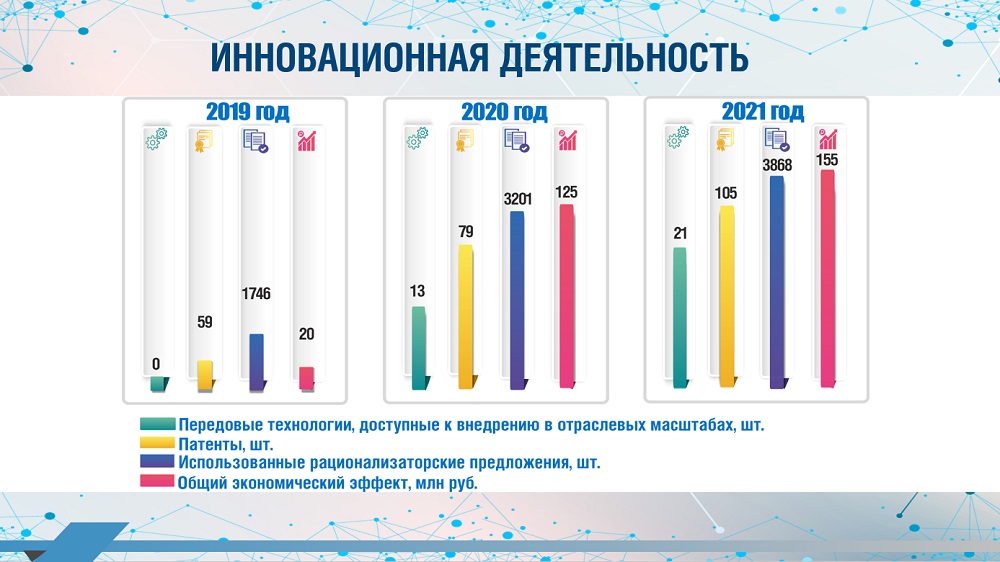 ИННОВАЦИОННАЯ ДЕЯТЕЛЬНОСТЬ

2019 год

0

59

1746

20

2020 год

13

79

3201

125

2021 год

21

105

3868

155

Передовые технологии, доступные к внедрению в отраслевых масштабах, шт.
Патенты, шт.
Использованные рационализаторские предложения, шт.
Общий экономический эффект, млн руб.